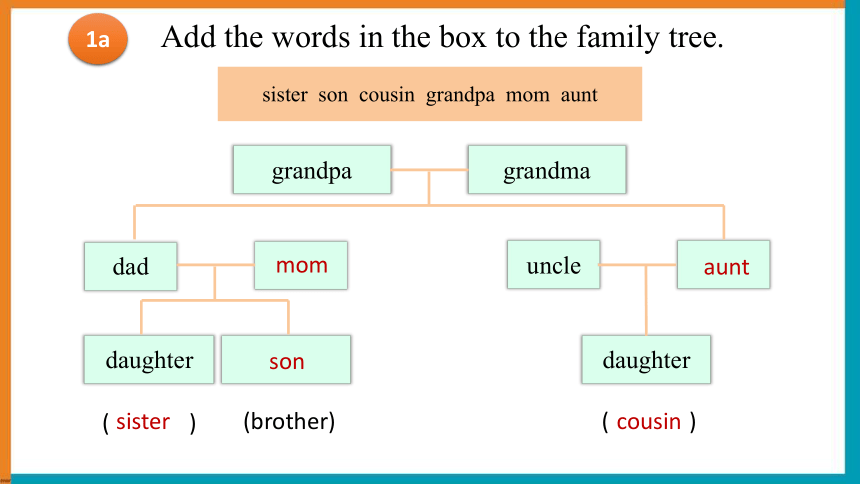 1a Add the words in the box to the family tree.

sister son cousin grandpa mom aunt

grandpa
grandma

dad
mom
uncle
aunt

daughter
son
daughter

( sister )
(brother)
( cousin )